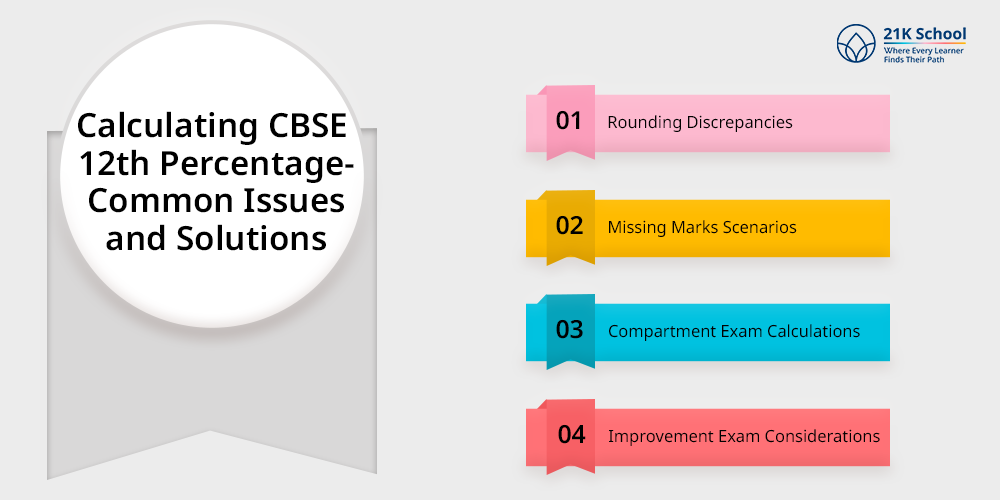 21K School
Where Every Learner Finds Their Path

Calculating CBSE 12th Percentage- Common Issues and Solutions

01 Rounding Discrepancies

02 Missing Marks Scenarios

03 Compartment Exam Calculations

04 Improvement Exam Considerations